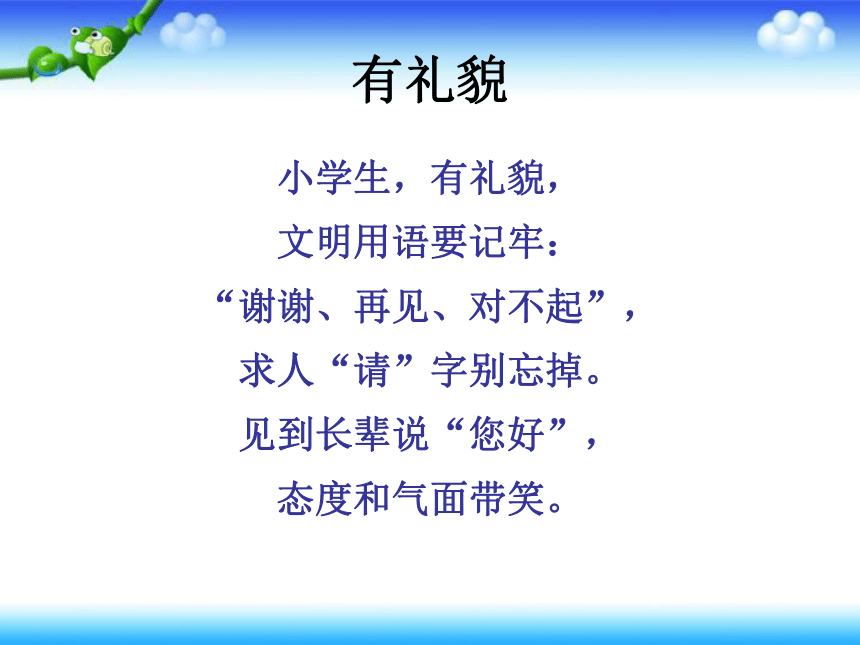 有礼貌

小学生，有礼貌，
文明用语要记牢：
“谢谢、再见、对不起”，
求人“请”字别忘掉。
见到长辈说“您好”，
态度和气面带笑。